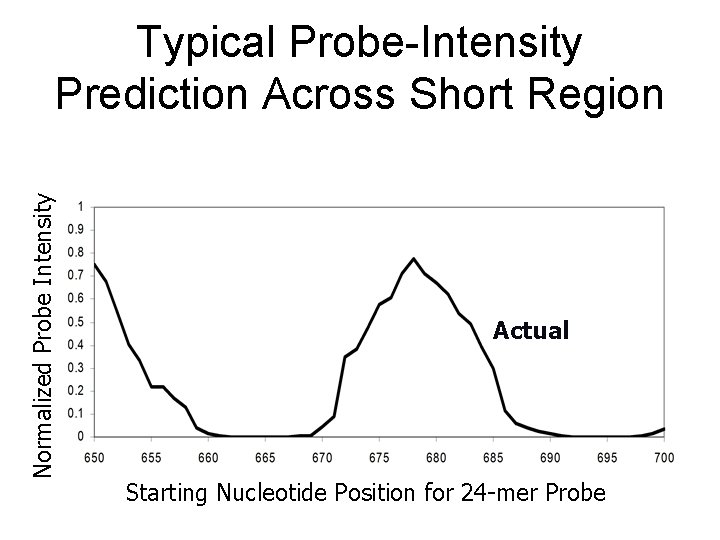 Typical Probe-Intensity Prediction Across Short Region

Normalized Probe Intensity

1
0.9
0.8
0.7
0.6
0.5
0.4
0.3
0.2
0.1
0

Actual

650 655 660 665 670 675 680 685 690 695 700

Starting Nucleotide Position for 24-mer Probe